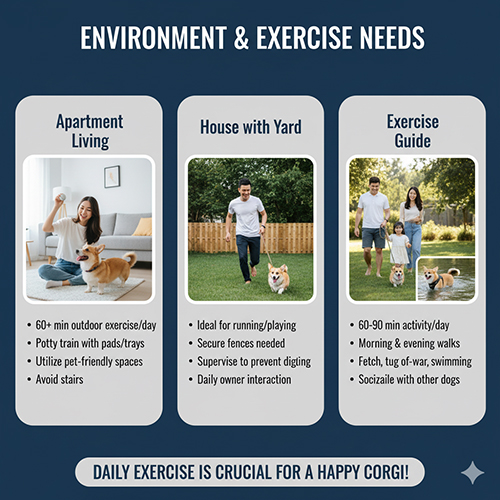 ENVIRONMENT & EXERCISE NEEDS

Apartment Living

• 60+ min outdoor exercise/day
• Potty train with pads/trays
• Utilize pet-friendly spaces
• Avoid stairs

House with Yard

• Ideal for running/playing
• Secure fences needed
• Supervise to prevent digting
• Daily owner interaction

Exercise Guide

• 60-90 min activity/day
• Morning & evening walks
• Fetch, tug of-war, swimming
• Socizaile with other dogs

DAILY EXERCISE IS CRUCIAL FOR A HAPPY CORGI!